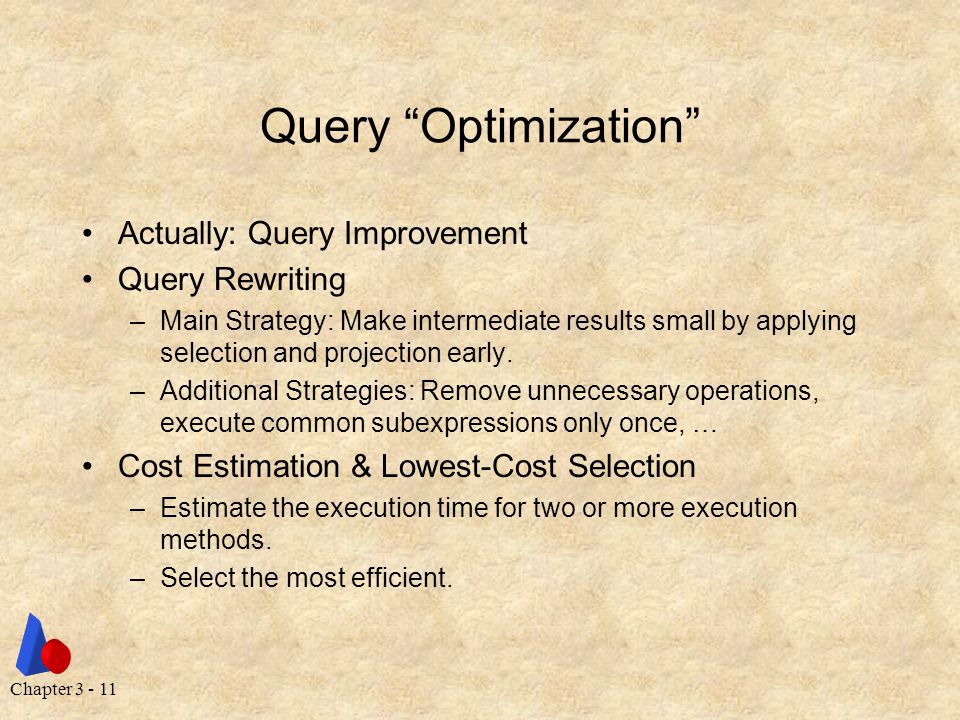 Query “Optimization”

• Actually: Query Improvement
• Query Rewriting
– Main Strategy: Make intermediate results small by applying selection and projection early.
– Additional Strategies: Remove unnecessary operations, execute common subexpressions only once, …
• Cost Estimation & Lowest-Cost Selection
– Estimate the execution time for two or more execution methods.
– Select the most efficient.

Chapter 3 - 11